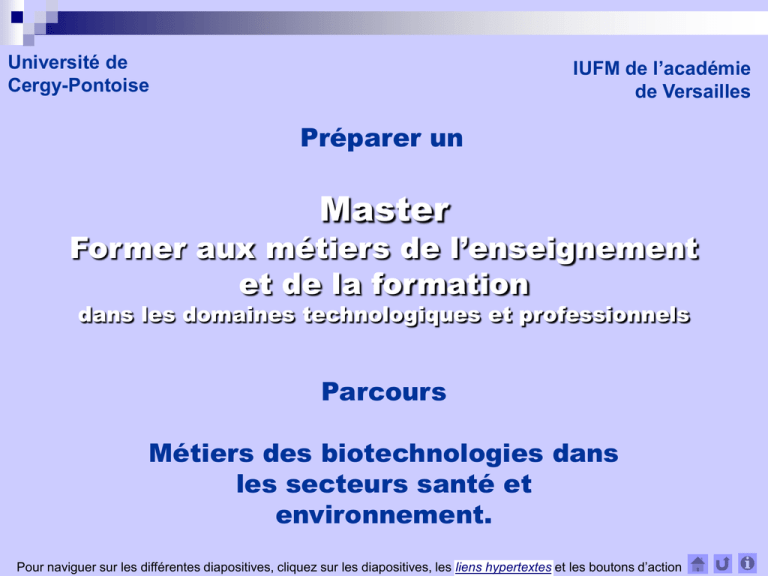 Université de Cergy-Pontoise

IUFM de l’académie de Versailles

Préparer un

Master
Former aux métiers de l’enseignement et de la formation
dans les domaines technologiques et professionnels

Parcours

Métiers des biotechnologies dans les secteurs santé et environnement.

Pour naviguer sur les différentes diapositives, cliquez sur les diapositives, les liens hypertextes et les boutons d’action